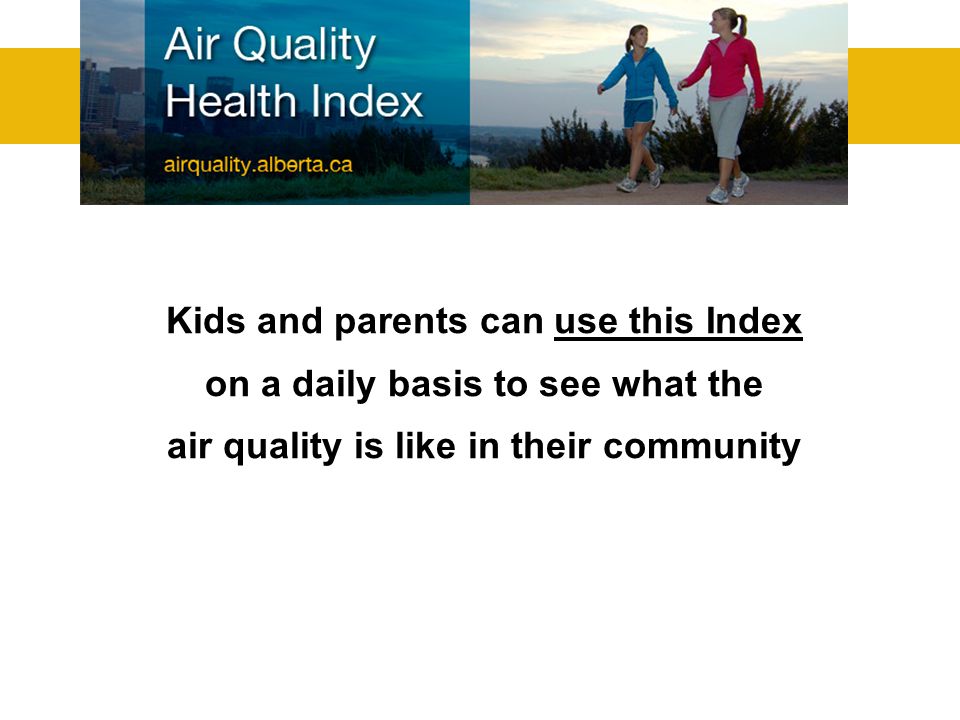 Air Quality Health Index

airquality.alberta.ca

Kids and parents can use this Index on a daily basis to see what the air quality is like in their community